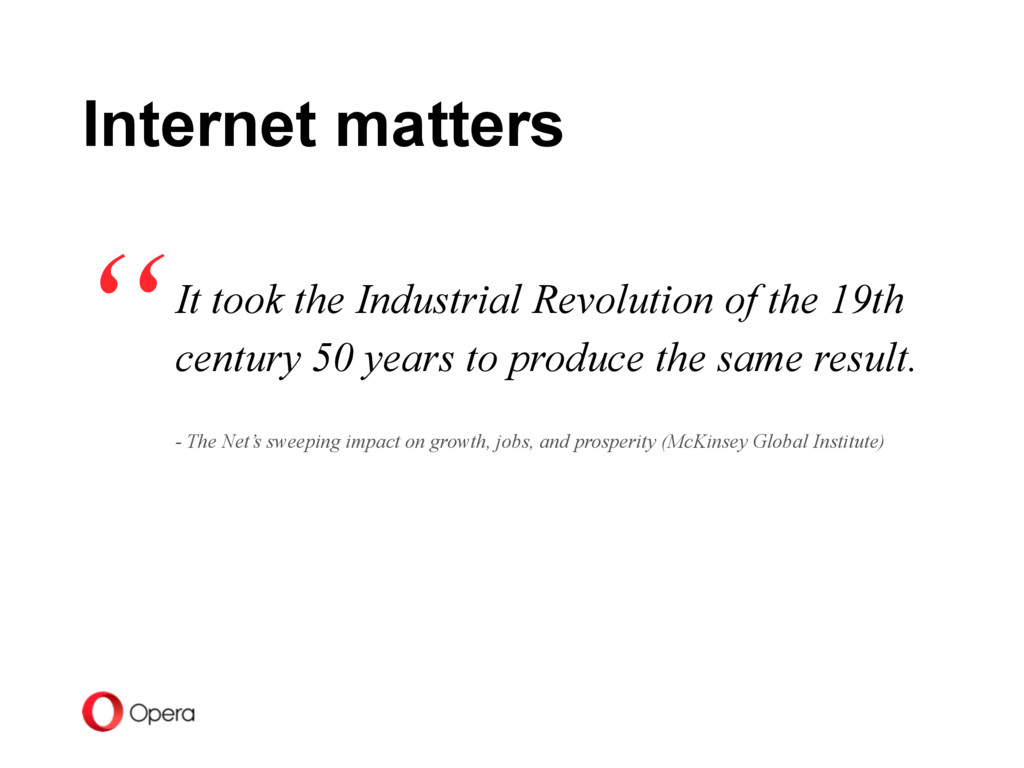 Internet matters

“It took the Industrial Revolution of the 19th century 50 years to produce the same result.

- The Net’s sweeping impact on growth, jobs, and prosperity (McKinsey Global Institute)

Opera